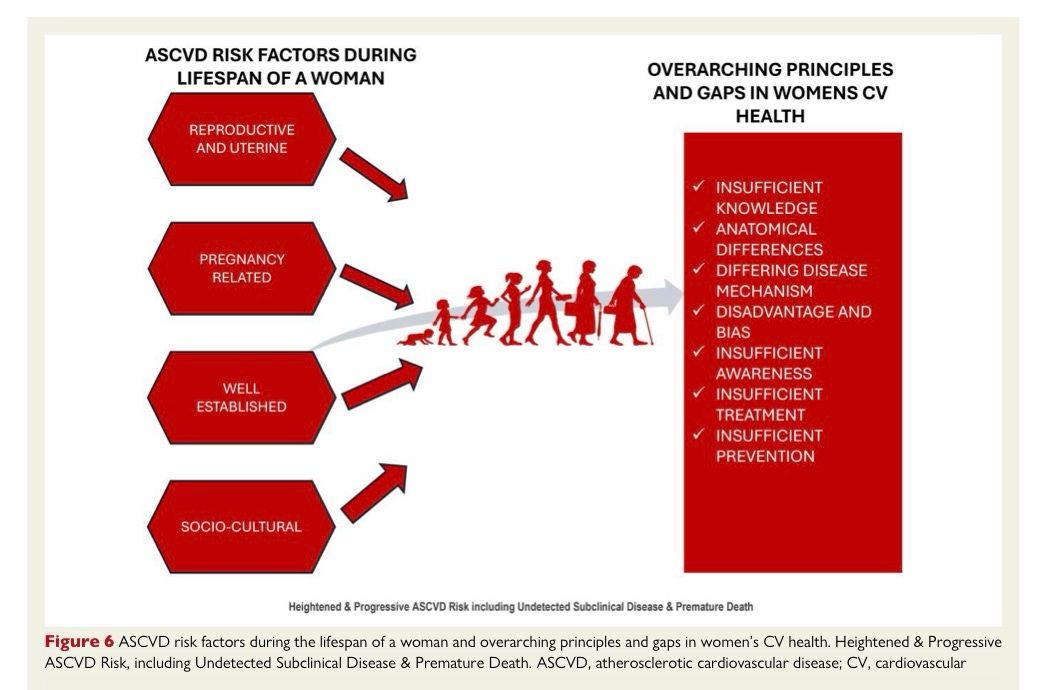 ASCVD RISK FACTORS DURING LIFESPAN OF A WOMAN

REPRODUCTIVE AND UTERINE

PREGNANCY RELATED

WELL ESTABLISHED

SOCIO-CULTURAL

OVERARCHING PRINCIPLES AND GAPS IN WOMENS CV HEALTH

✓ INSUFFICIENT KNOWLEDGE
✓ ANATOMICAL DIFFERENCES
✓ DIFFERING DISEASE MECHANISM
✓ DISADVANTAGE AND BIAS
✓ INSUFFICIENT AWARENESS
✓ INSUFFICIENT TREATMENT
✓ INSUFFICIENT PREVENTION

Heightened & Progressive ASCVD Risk including Undetected Subclinical Disease & Premature Death

Figure 6 ASCVD risk factors during the lifespan of a woman and overarching principles and gaps in women's CV health. Heightened & Progressive ASCVD Risk, including Undetected Subclinical Disease & Premature Death. ASCVD, atherosclerotic cardiovascular disease; CV, cardiovascular